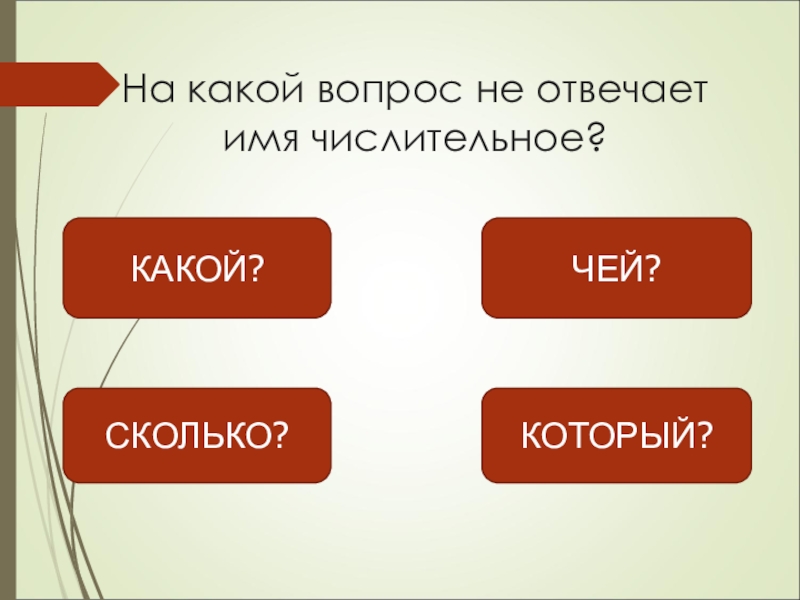 На какой вопрос не отвечает имя числительное?

КАКОЙ?

ЧЕЙ?

СКОЛЬКО?

КОТОРЫЙ?